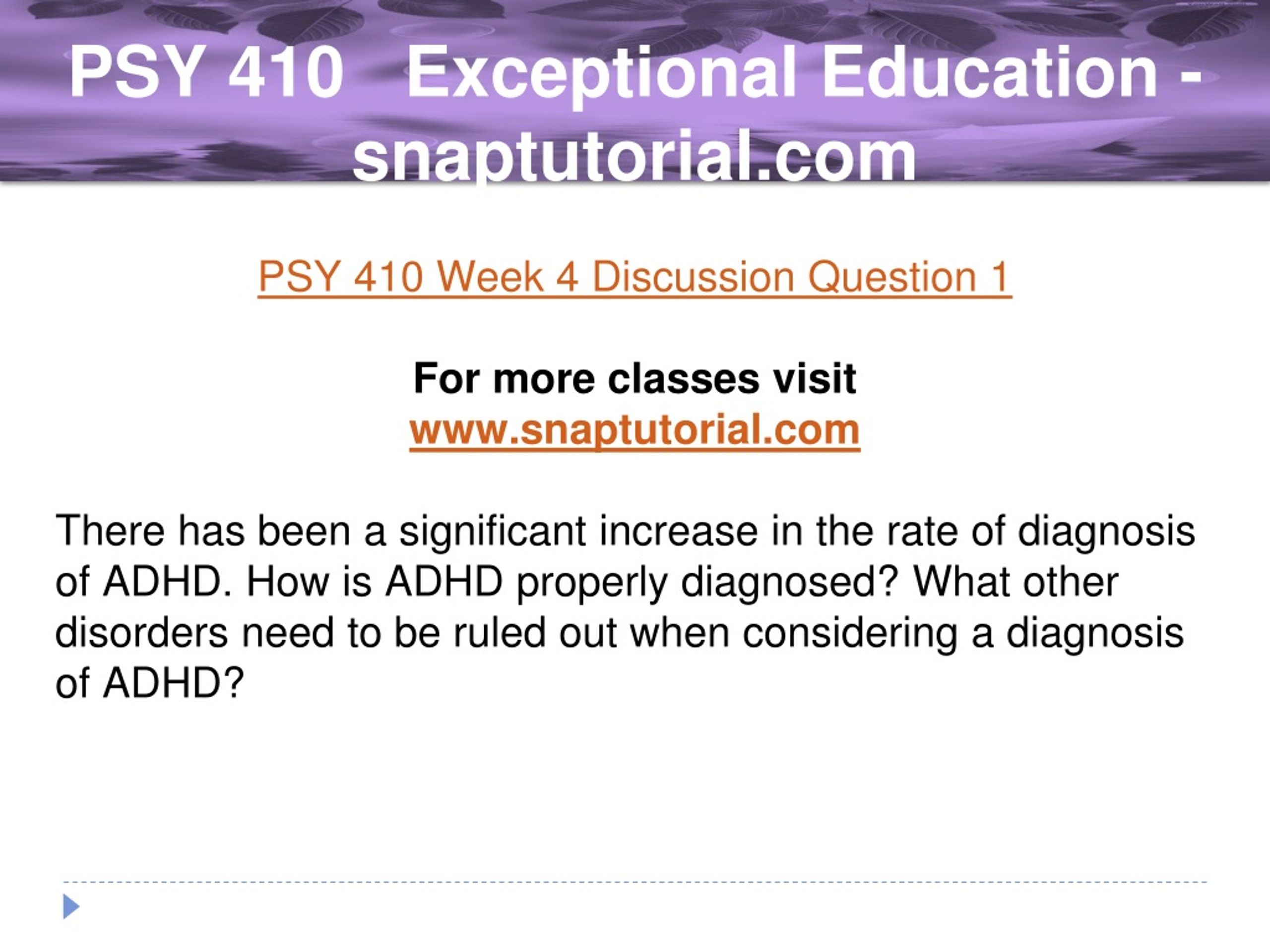 PSY 410 Exceptional Education - snaptutorial.com

PSY 410 Week 4 Discussion Question 1

For more classes visit
www.snaptutorial.com

There has been a significant increase in the rate of diagnosis of ADHD. How is ADHD properly diagnosed? What other disorders need to be ruled out when considering a diagnosis of ADHD?